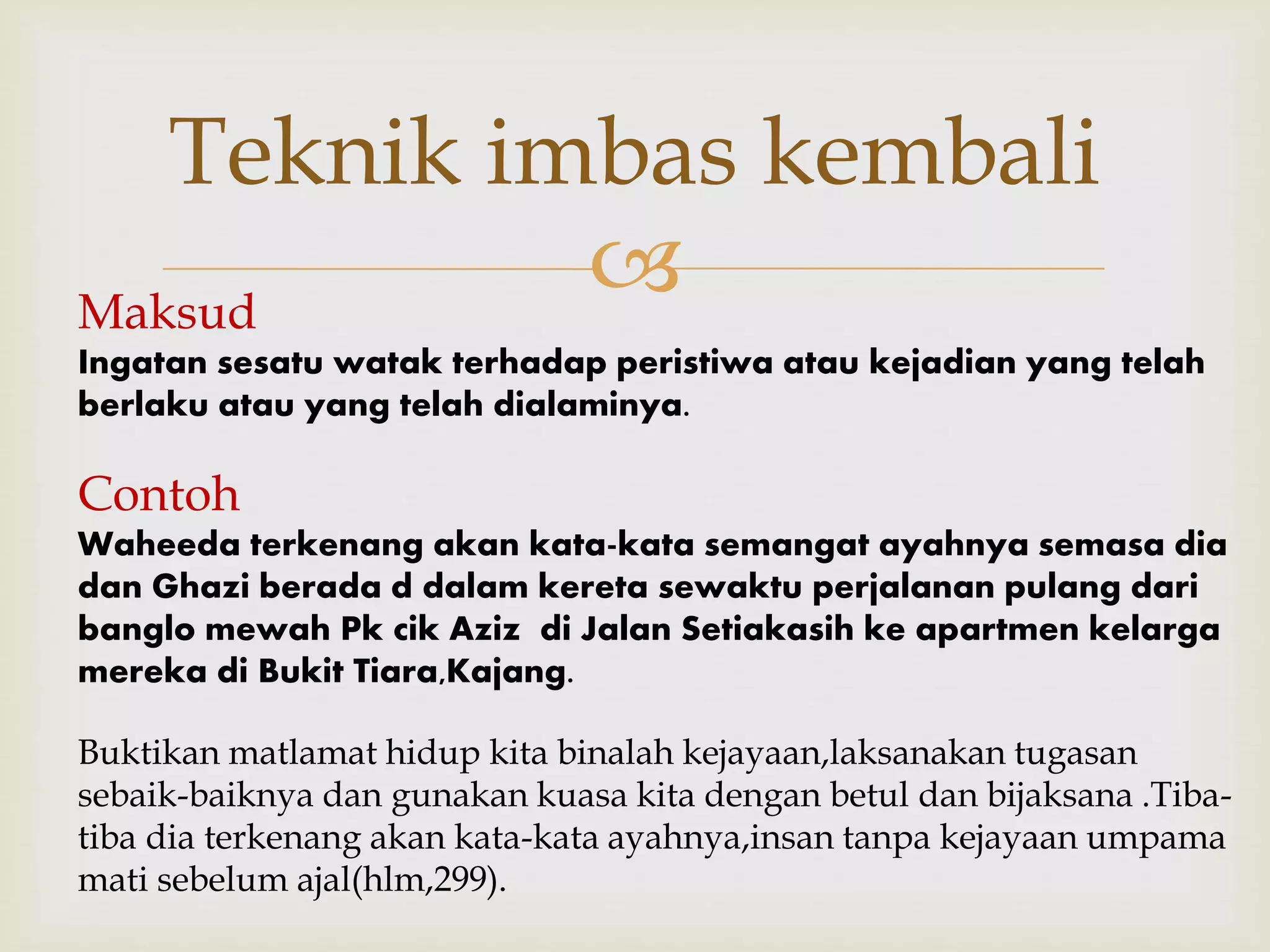 Teknik imbas kembali

Maksud
Ingatan sesatu watak terhadap peristiwa atau kejadian yang telah berlaku atau yang telah dialaminya.

Contoh
Waheeda terkenang akan kata-kata semangat ayahnya semasa dia dan Ghazi berada d dalam kereta sewaktu perjalanan pulang dari banglo mewah Pk cik Aziz di Jalan Setiakasih ke apartmen kelarga mereka di Bukit Tiara,Kajang.

Buktikan matlamat hidup kita binalah kejayaan,laksanakan tugasan sebaik-baiknya dan gunakan kuasa kita dengan betul dan bijaksana .Tiba-tiba dia terkenang akan kata-kata ayahnya,insan tanpa kejayaan umpama mati sebelum ajal(hlm,299).